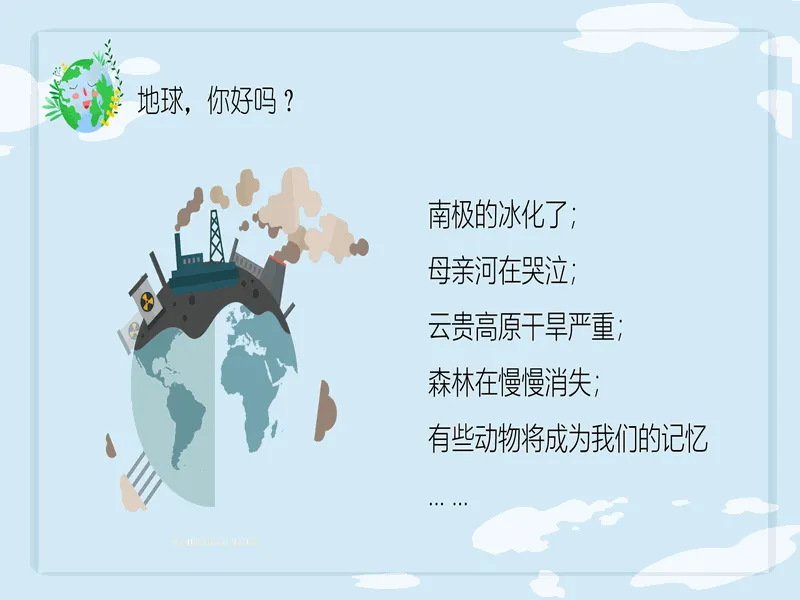 地球，你好吗？

南极的冰化了；
母亲河在哭泣；
云贵高原干旱严重；
森林在慢慢消失；
有些动物将成为我们的记忆
... ...